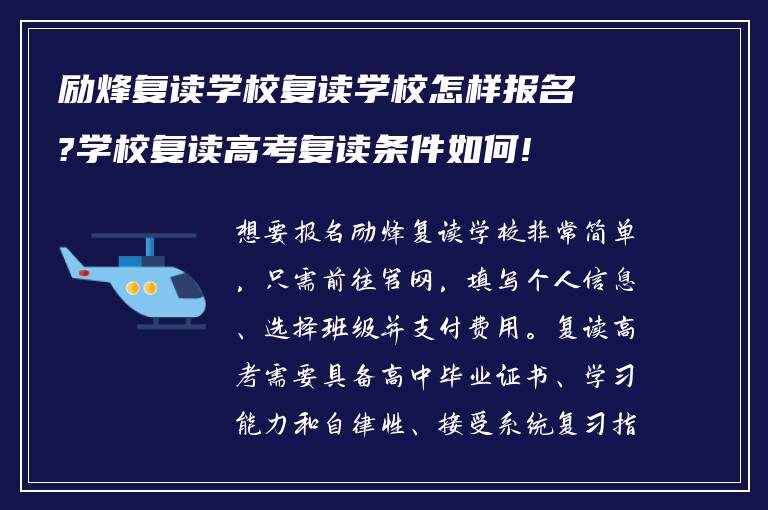 励烽复读学校复读学校怎样报名?学校复读高考复读条件如何!

想要报名励烽复读学校非常简单，只需前往官网，填写个人信息、选择班级并支付费用。复读高考需要具备高中毕业证书、学习能力和自律性、接受系统复习指